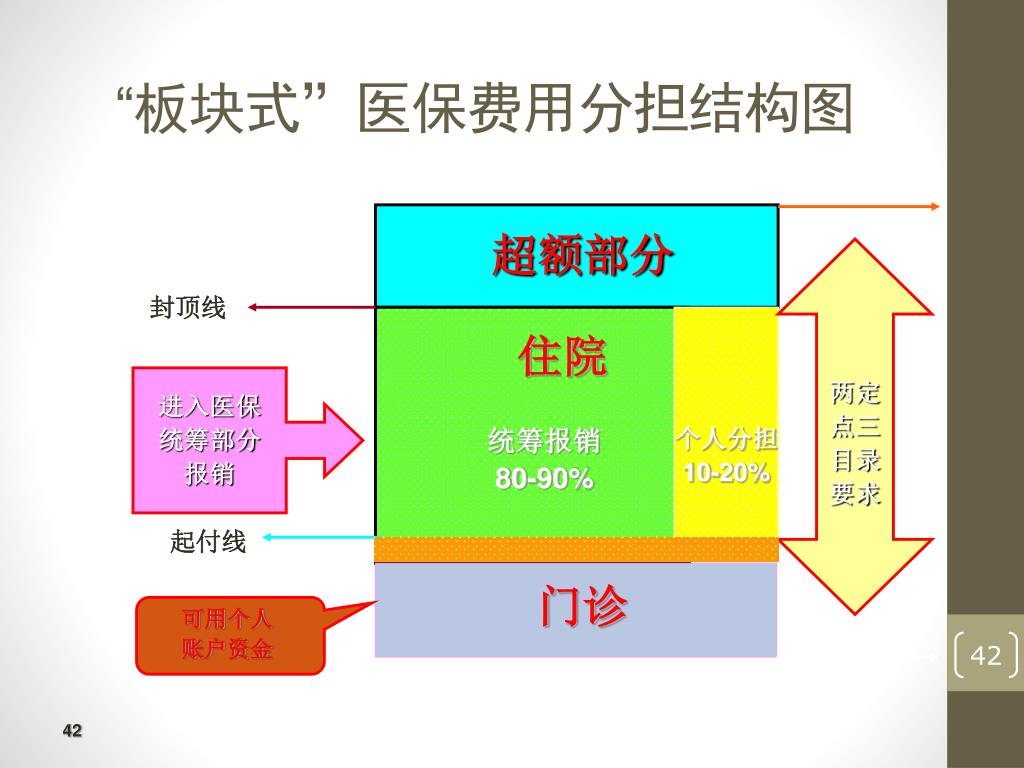 “板块式”医保费用分担结构图

超额部分

封顶线

住院

进入医保统筹部分报销

统筹报销
80-90%

个人分担
10-20%

两定点三目录要求

起付线

门诊

可用个人账户资金

42

42